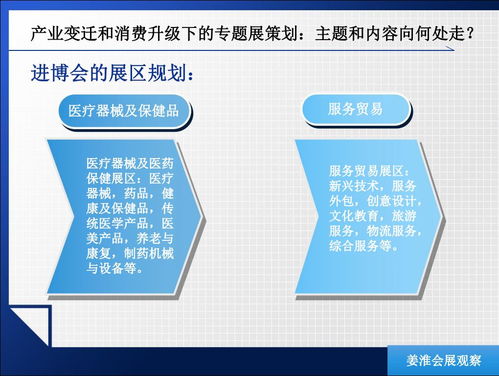 产业变迁和消费升级下的专题展策划：主题和内容向何处走？

进博会的展区规划：

医疗器械及保健品

医疗器械及医药保健展区：医疗器械，药品，健康及保健品，传统医学产品，医美产品，养老与康复，制药机械与设备等。

服务贸易

服务贸易展区：新兴技术，服务外包，创意设计，文化教育，旅游服务，物流服务，综合服务等。

姜淮会展观察